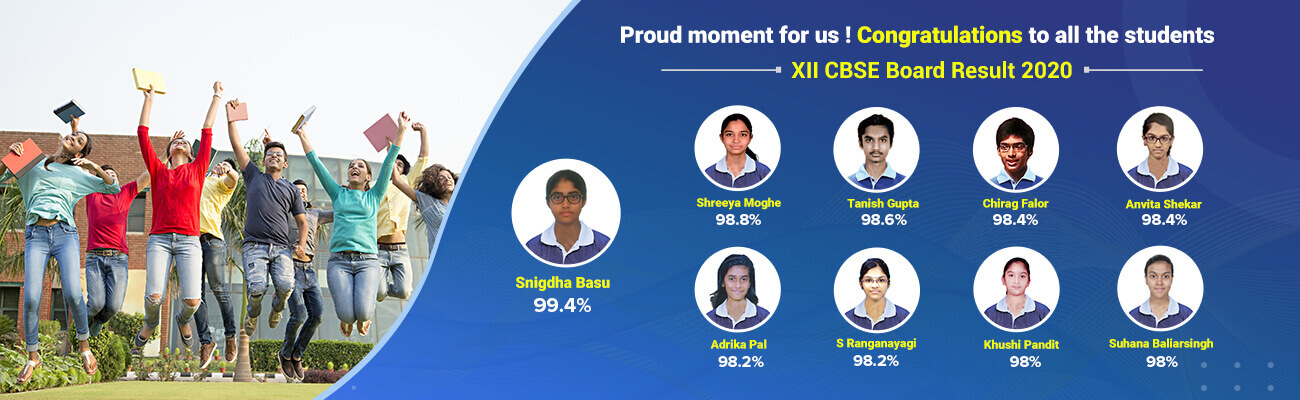 Proud moment for us ! Congratulations to all the students

XII CBSE Board Result 2020

Snigdha Basu
99.4%

Shreeya Moghe
98.8%

Tanish Gupta
98.6%

Chirag Falor
98.4%

Anvita Shekar
98.4%

Adrika Pal
98.2%

S Ranganayagi
98.2%

Khushi Pandit
98%

Suhana Baliarsingh
98%